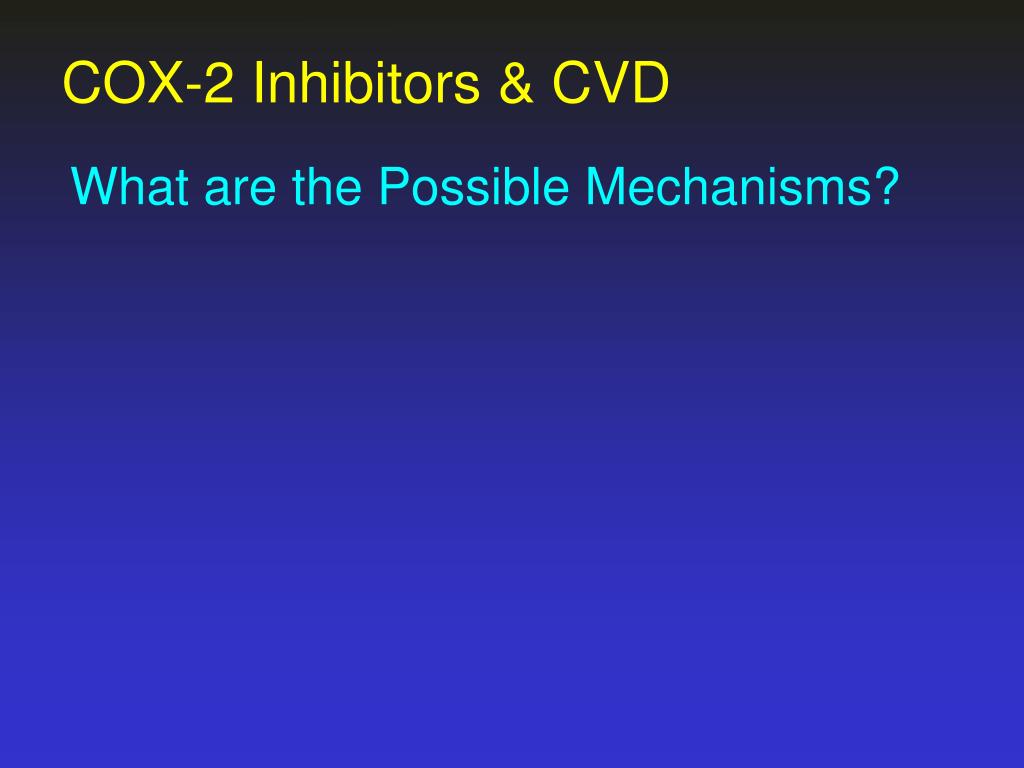 COX-2 Inhibitors & CVD

What are the Possible Mechanisms?